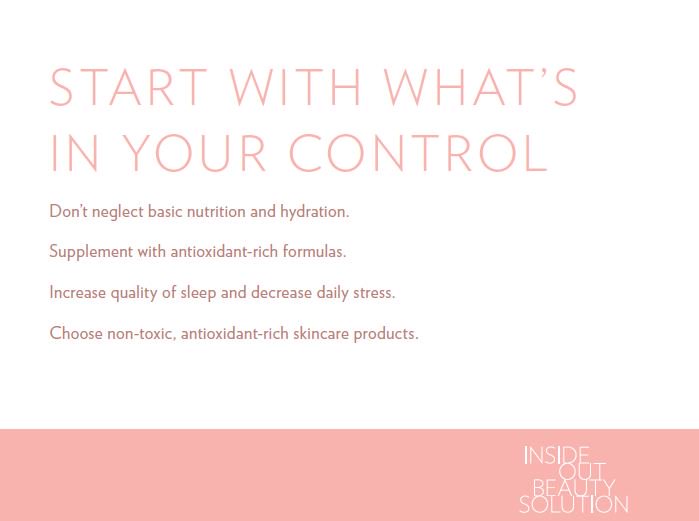 START WITH WHAT'S IN YOUR CONTROL

Don't neglect basic nutrition and hydration.

Supplement with antioxidant-rich formulas.

Increase quality of sleep and decrease daily stress.

Choose non-toxic, antioxidant-rich skincare products.

INSIDE
OUT
BEAUTY
SOLUTION